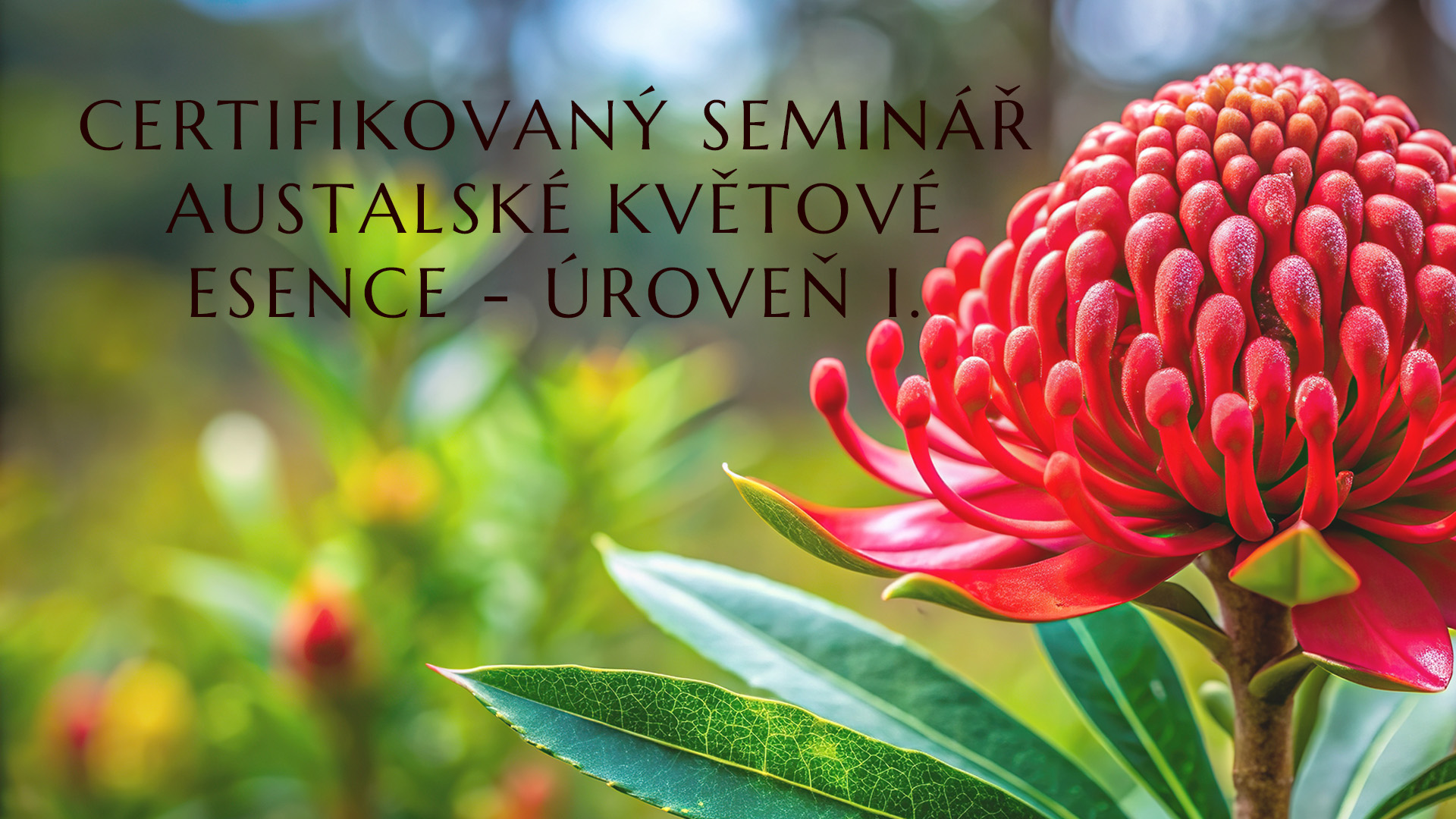 CERTIFIKOVANÝ SEMINÁŘ AUSTALSKÉ KVĚTOVÉ ESENCE - ÚROVEŇ I.